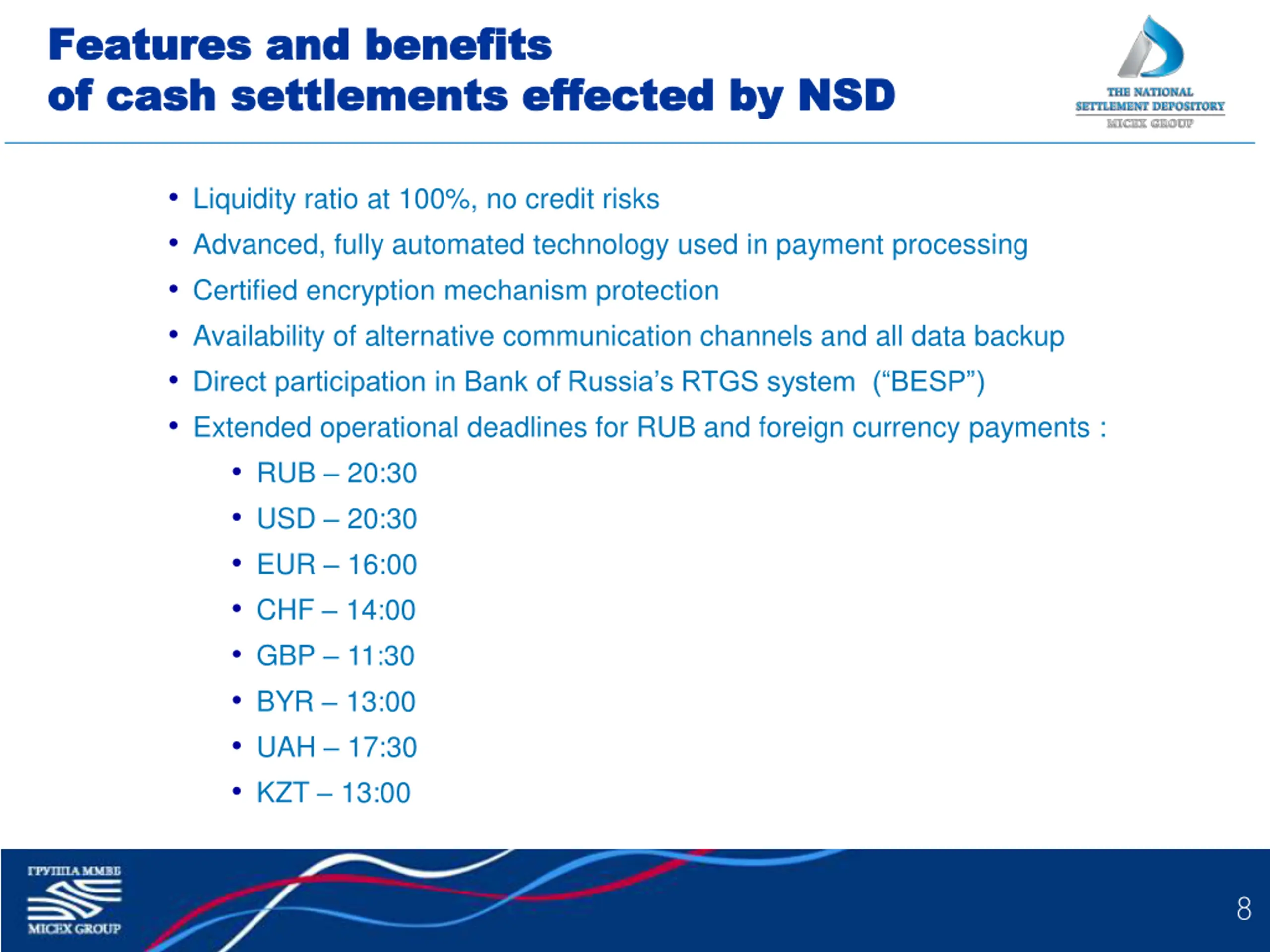 Features and benefits
of cash settlements effected by NSD

THE NATIONAL SETTLEMENT DEPOSITORY
MICEX GROUP

• Liquidity ratio at 100%, no credit risks
• Advanced, fully automated technology used in payment processing
• Certified encryption mechanism protection
• Availability of alternative communication channels and all data backup
• Direct participation in Bank of Russia's RTGS system ("BESP")
• Extended operational deadlines for RUB and foreign currency payments :
  • RUB – 20:30
  • USD – 20:30
  • EUR – 16:00
  • CHF – 14:00
  • GBP – 11:30
  • BYR – 13:00
  • UAH – 17:30
  • KZT – 13:00

ГРУППА ММВБ
MICEX GROUP

8